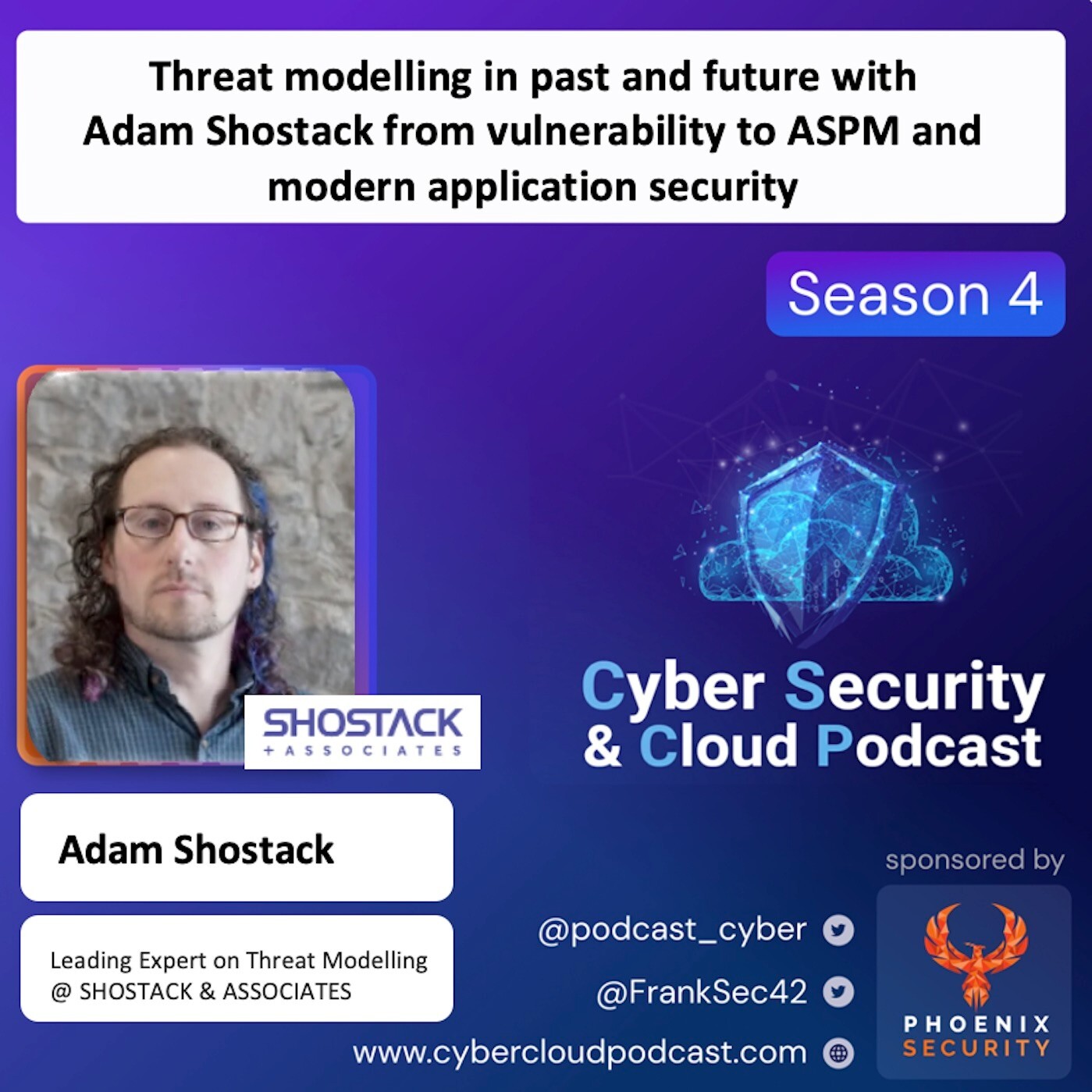 Threat modelling in past and future with Adam Shostack from vulnerability to ASPM and modern application security

Season 4

SHOSTACK
+ ASSOCIATES

Cyber Security & Cloud Podcast

Adam Shostack

Leading Expert on Threat Modelling
@ SHOSTACK & ASSOCIATES

sponsored by

@podcast_cyber

@FrankSec42

www.cybercloudpodcast.com

PHOENIX
SECURITY